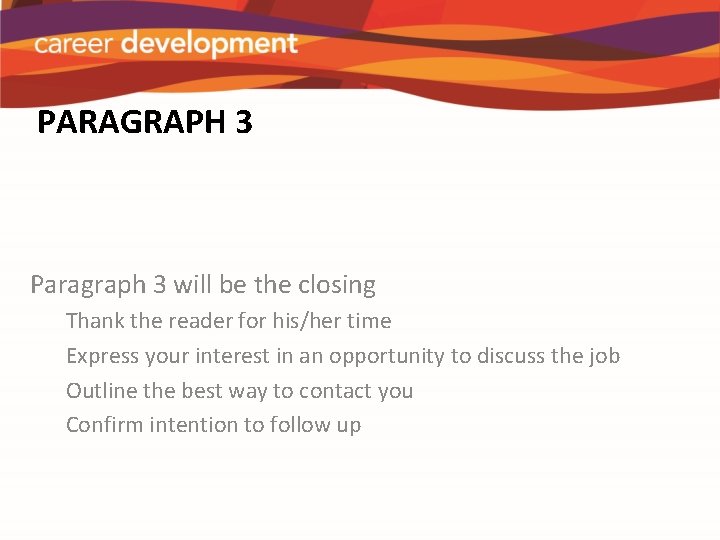 career development

PARAGRAPH 3

Paragraph 3 will be the closing

Thank the reader for his/her time

Express your interest in an opportunity to discuss the job

Outline the best way to contact you

Confirm intention to follow up